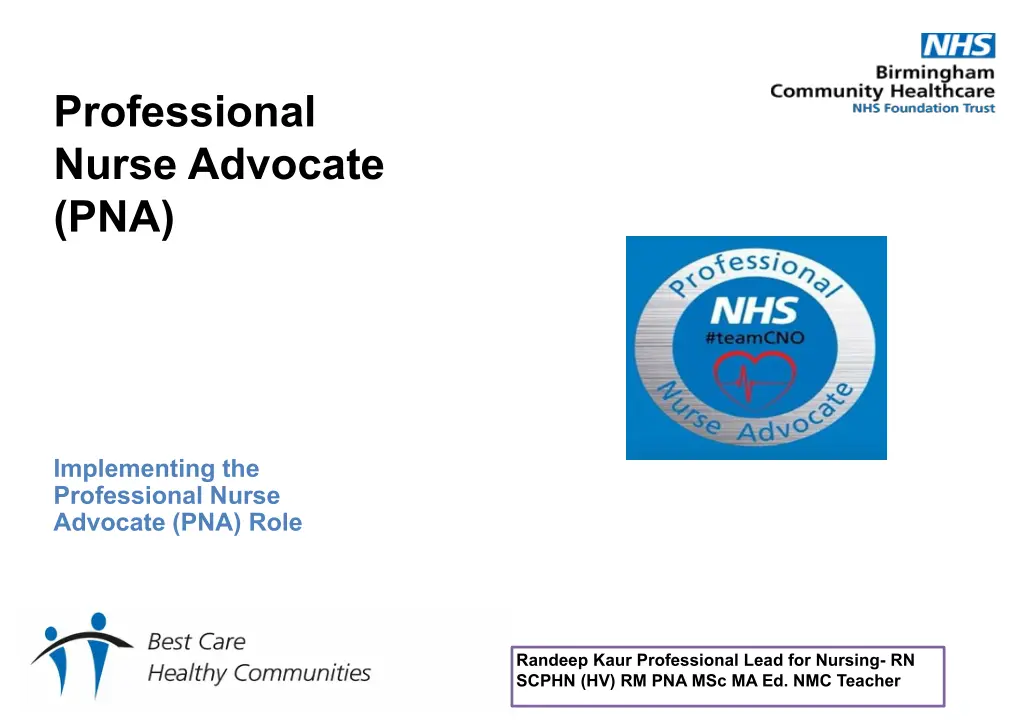 NHS
Birmingham
Community Healthcare
NHS Foundation Trust

Professional Nurse Advocate (PNA)

Professional
NHS
#teamCNO
Nurse Advocate

Implementing the Professional Nurse Advocate (PNA) Role

Best Care
Healthy Communities

Randeep Kaur Professional Lead for Nursing- RN SCPHN (HV) RM PNA MSc MA Ed. NMC Teacher